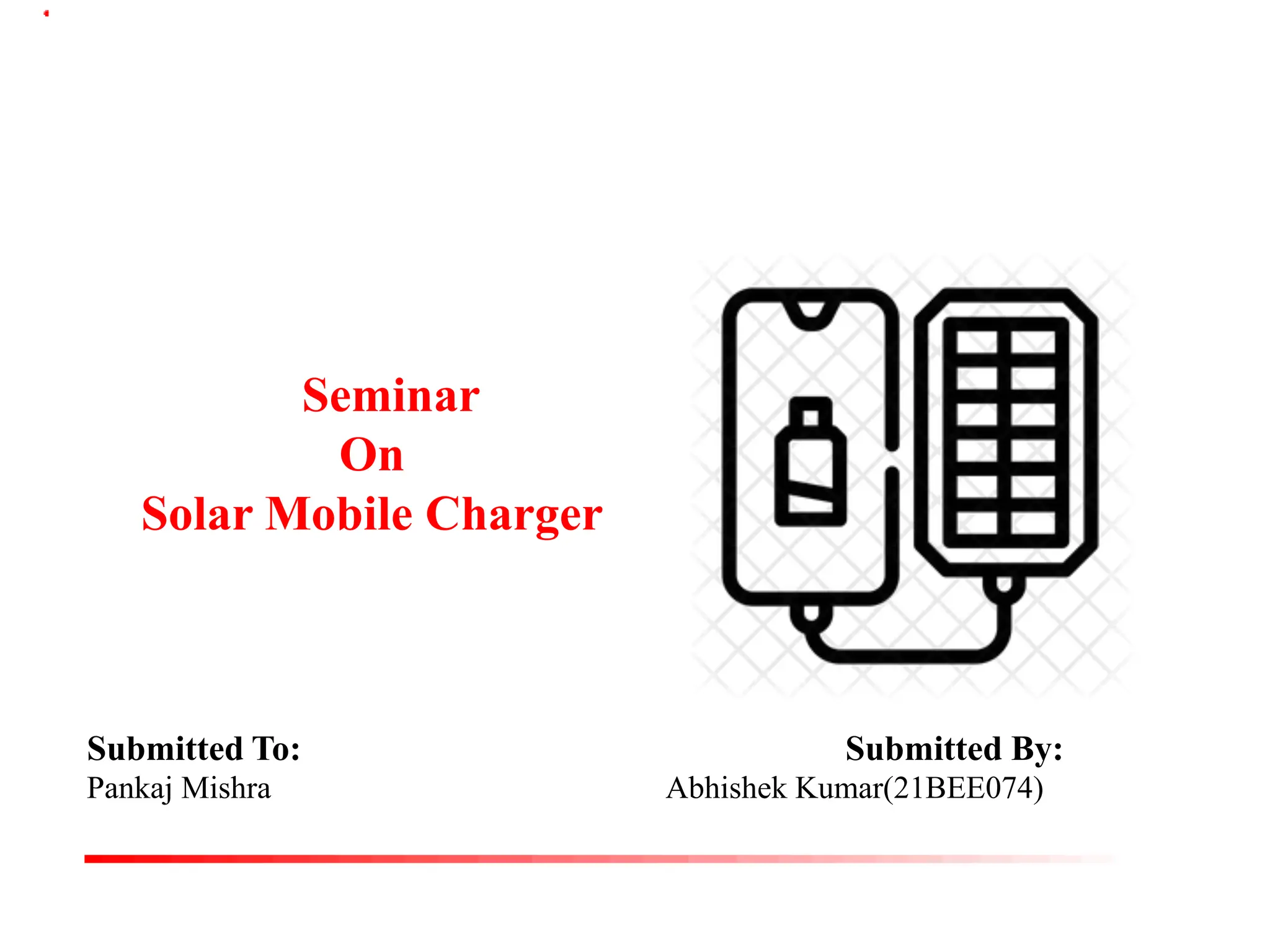 Seminar
On
Solar Mobile Charger

Submitted To:
Pankaj Mishra

Submitted By:
Abhishek Kumar(21BEE074)